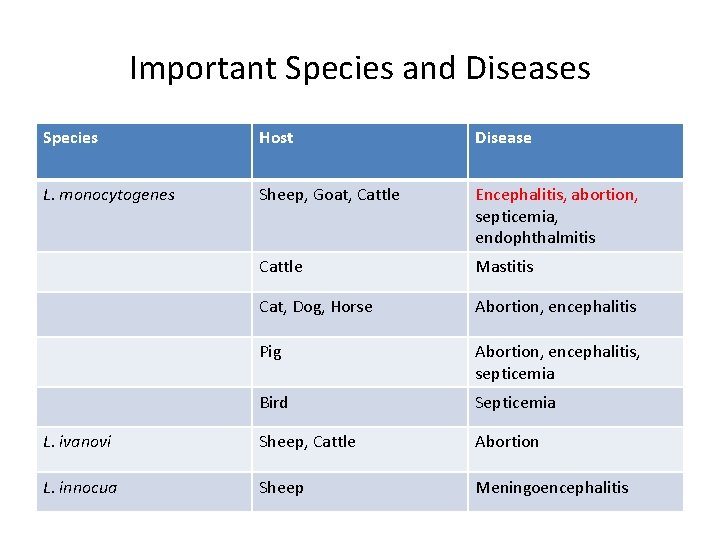 Important Species and Diseases

| Species | Host | Disease |
|---|---|---|
| L. monocytogenes | Sheep, Goat, Cattle | Encephalitis, abortion, septicemia, endophthalmitis |
| | Cattle | Mastitis |
| | Cat, Dog, Horse | Abortion, encephalitis |
| | Pig | Abortion, encephalitis, septicemia |
| | Bird | Septicemia |
| L. ivanovi | Sheep, Cattle | Abortion |
| L. innocua | Sheep | Meningoencephalitis |